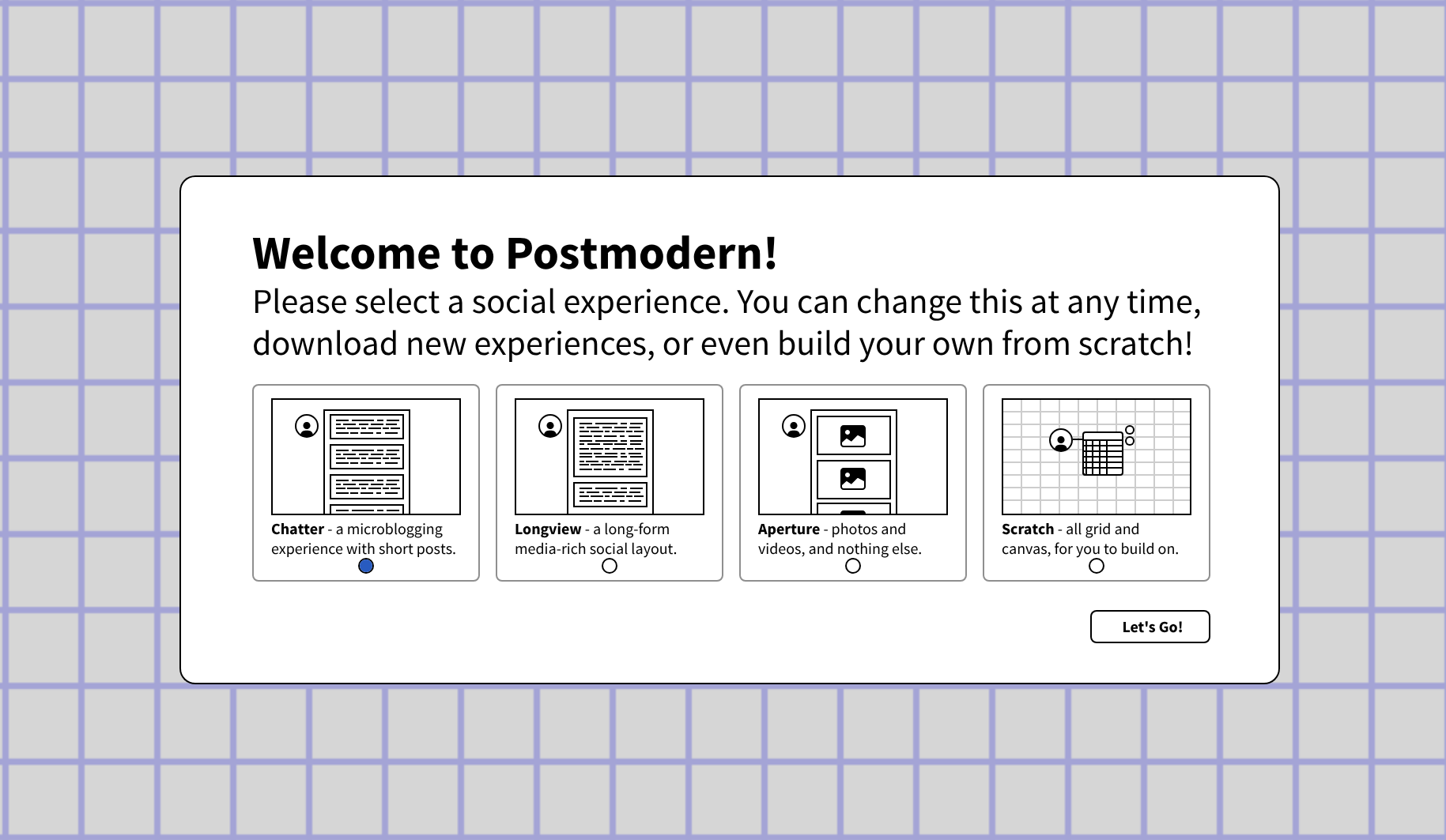 Welcome to Postmodern!

Please select a social experience. You can change this at any time, download new experiences, or even build your own from scratch!

Chatter - a microblogging experience with short posts.

Longview - a long-form media-rich social layout.

Aperture - photos and videos, and nothing else.

Scratch - all grid and canvas, for you to build on.

Let's Go!